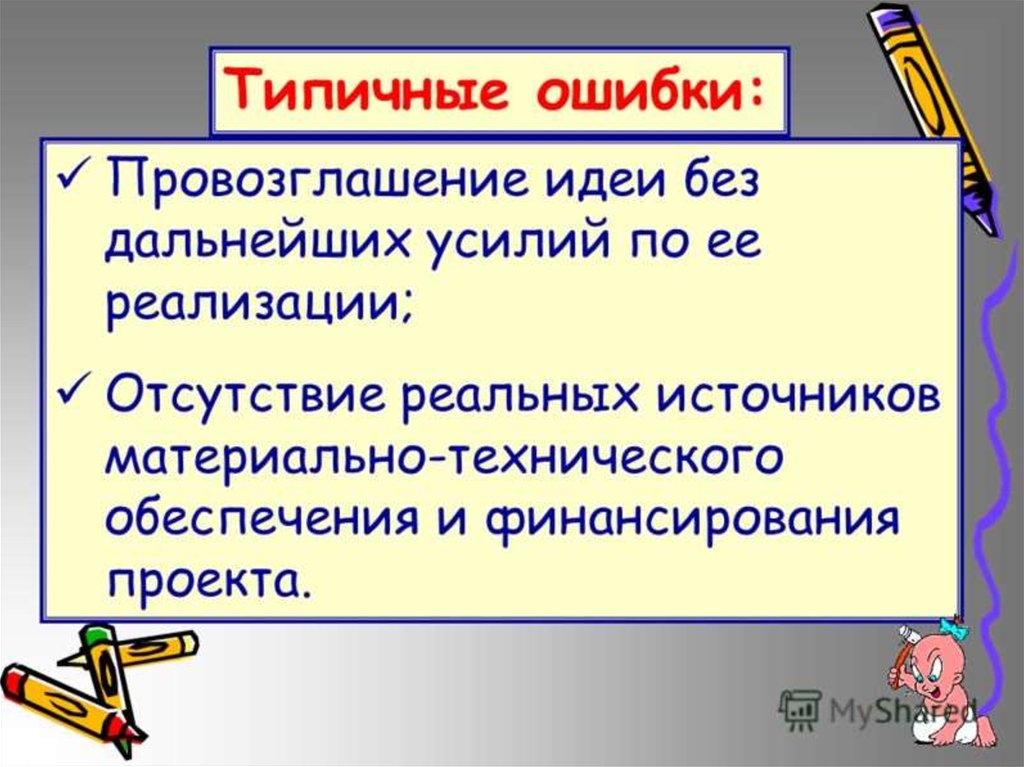 Типичные ошибки:

✓ Провозглашение идеи без дальнейших усилий по ее реализации;

✓ Отсутствие реальных источников материально-технического обеспечения и финансирования проекта.

MyShared